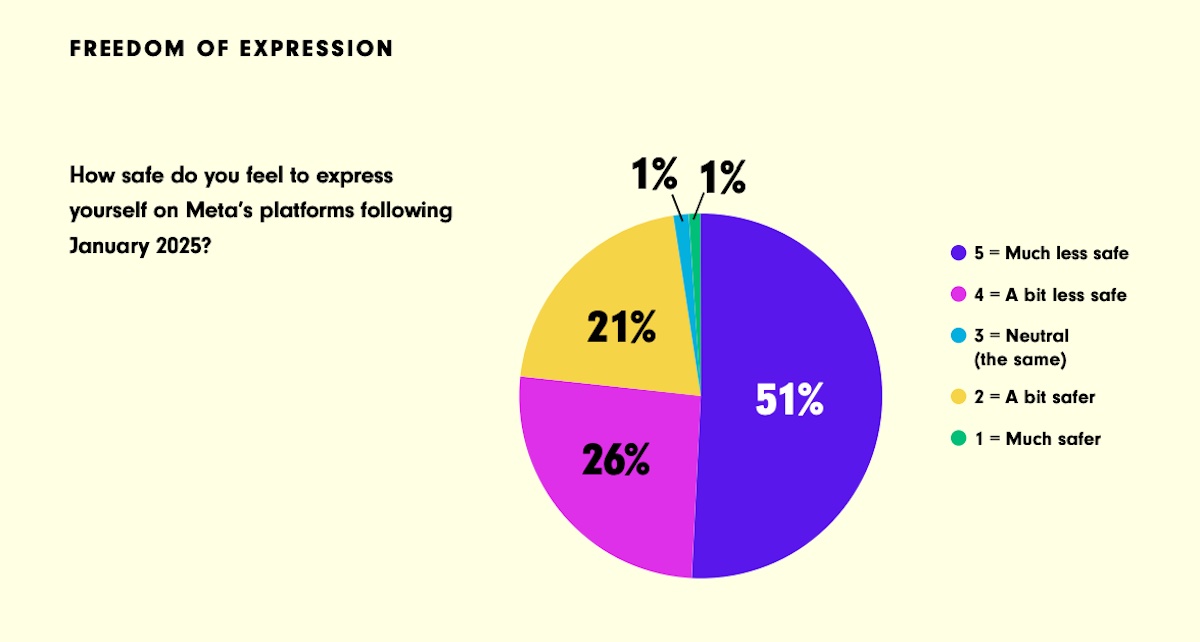 FREEDOM OF EXPRESSION

How safe do you feel to express yourself on Meta's platforms following January 2025?

1%
1%
21%
26%
51%

5 = Much less safe
4 = A bit less safe
3 = Neutral (the same)
2 = A bit safer
1 = Much safer